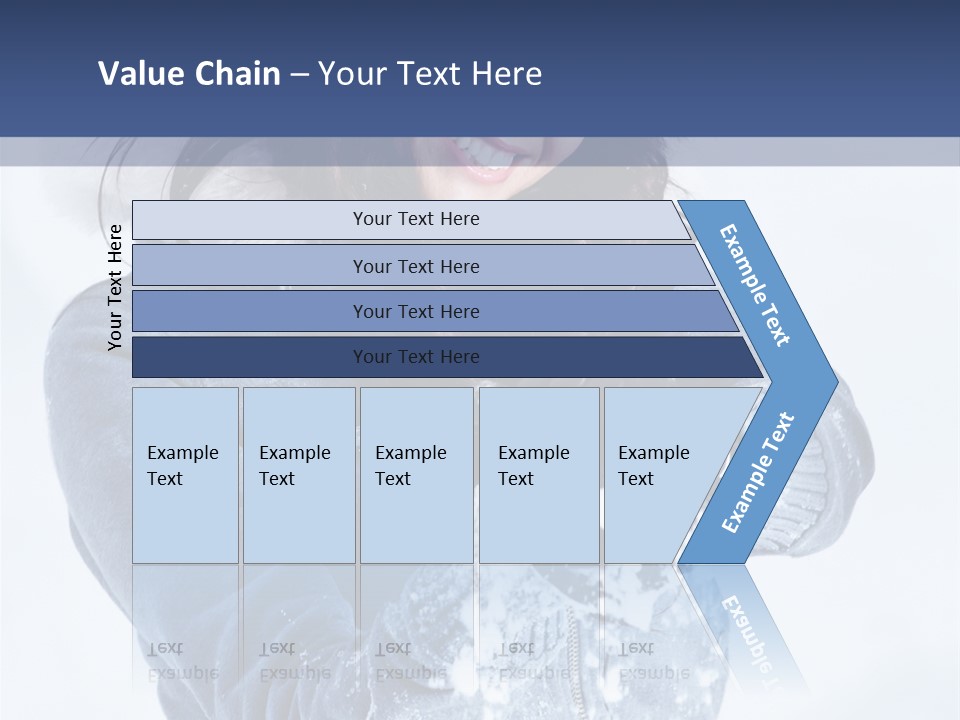 Value Chain – Your Text Here

Your Text Here

Your Text Here

Your Text Here

Your Text Here

Your Text Here

Example Text

Example Text

Example Text

Example Text

Example Text

Example Text

Example Text